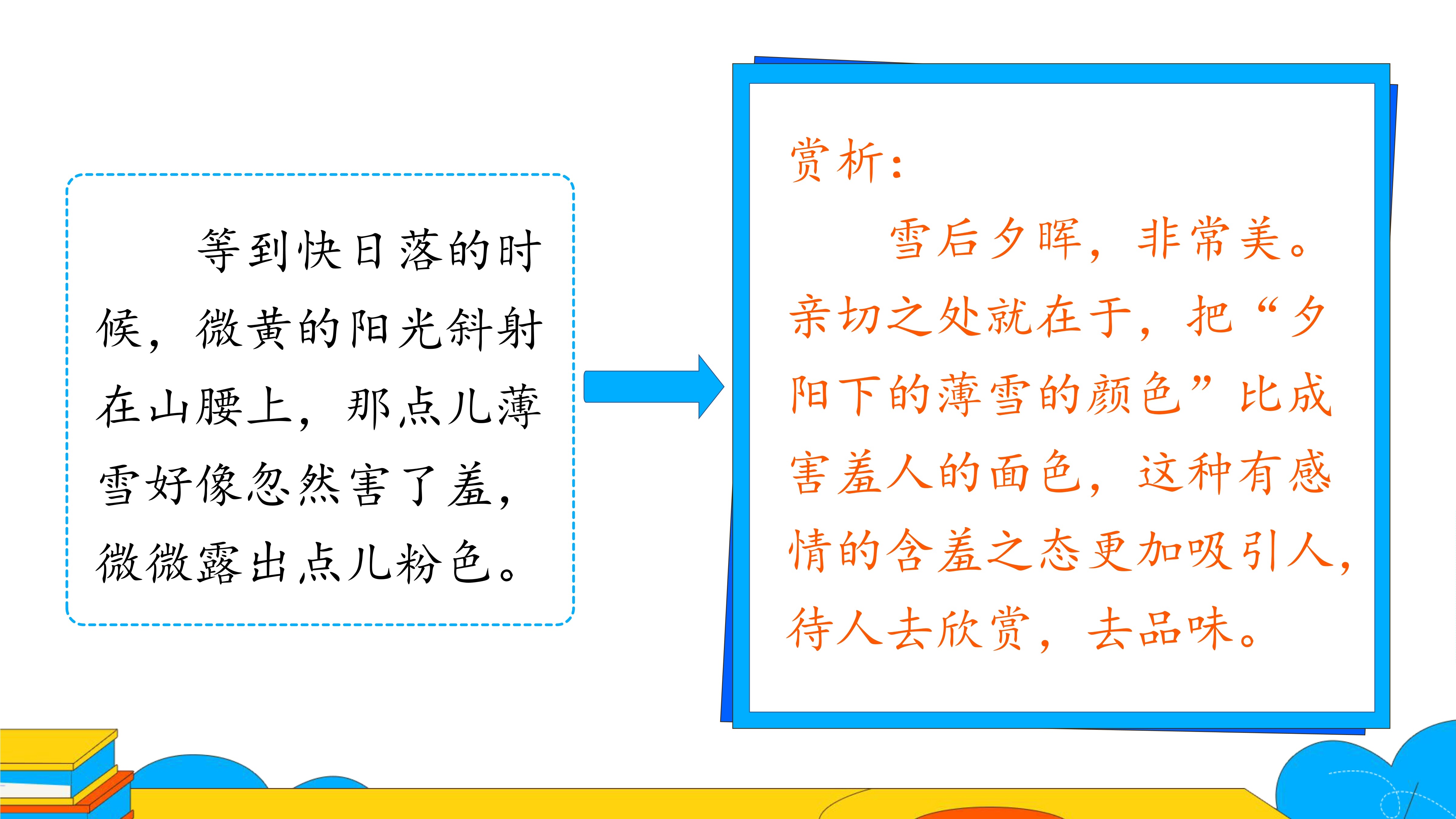 等到快日落的时候，微黄的阳光斜射在山腰上，那点儿薄雪好像忽然害了羞，微微露出点儿粉色。

赏析：

雪后夕晖，非常美。亲切之处就在于，把“夕阳下的薄雪的颜色”比成害羞人的面色，这种有感情的含羞之态更加吸引人，待人去欣赏，去品味。